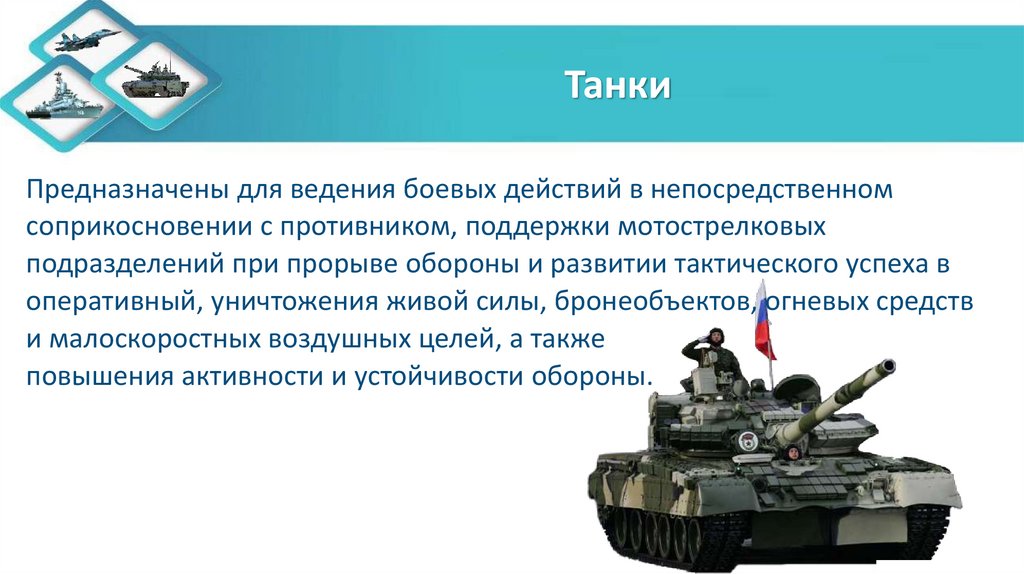 Танки

Предназначены для ведения боевых действий в непосредственном соприкосновении с противником, поддержки мотострелковых подразделений при прорыве обороны и развитии тактического успеха в оперативный, уничтожения живой силы, бронеобъектов, огневых средств и малоскоростных воздушных целей, а также повышения активности и устойчивости обороны.